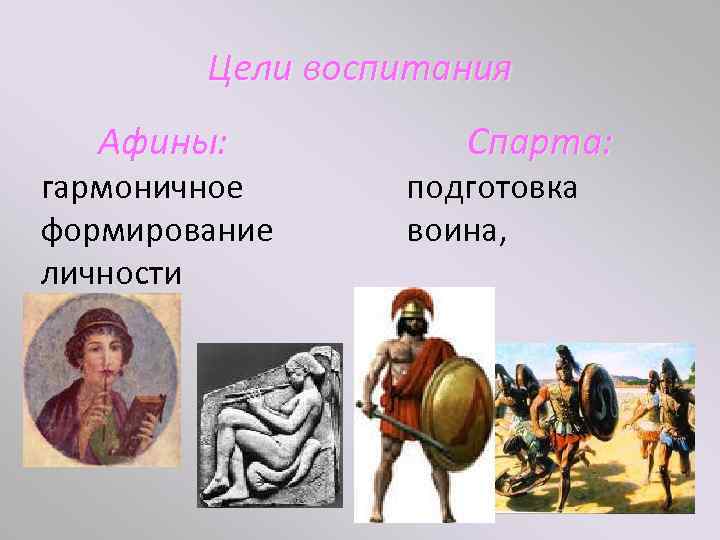 Цели воспитания

Афины:
гармоничное формирование личности

Спарта:
подготовка воина,